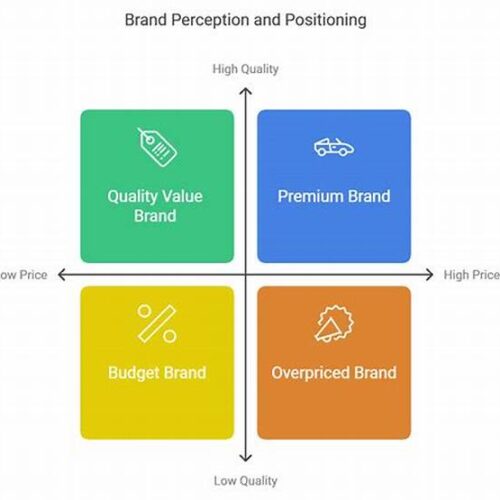 Brand Perception and Positioning

High Quality

Quality Value Brand

Premium Brand

ow Price

High Price

Budget Brand

Overpriced Brand

Low Quality